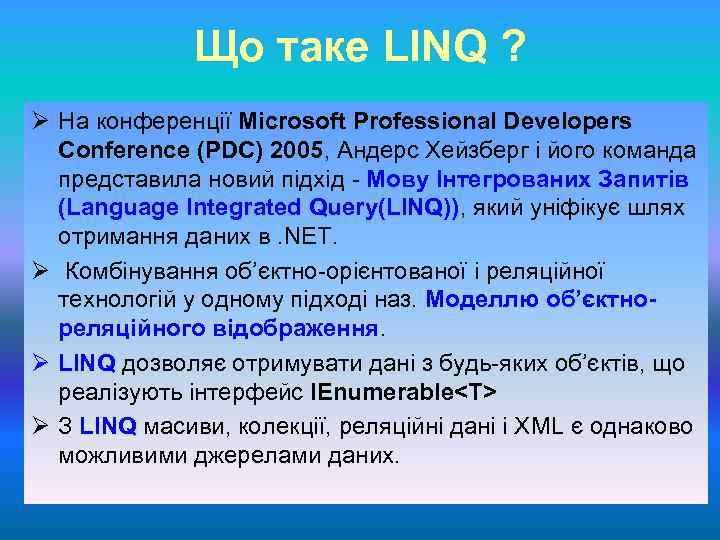 Що таке LINQ ?

➢ На конференції Microsoft Professional Developers Conference (PDC) 2005, Андерс Хейзберг і його команда представила новий підхід - Мову Інтегрованих Запитів (Language Integrated Query(LINQ)), який уніфікує шлях отримання даних в .NET.

➢ Комбінування об'єктно-орієнтованої і реляційної технологій у одному підході наз. Моделлю об'єктно-реляційного відображення.

➢ LINQ дозволяє отримувати дані з будь-яких об'єктів, що реалізують інтерфейс IEnumerable<T>

➢ З LINQ масиви, колекції, реляційні дані і XML є однаково можливими джерелами даних.